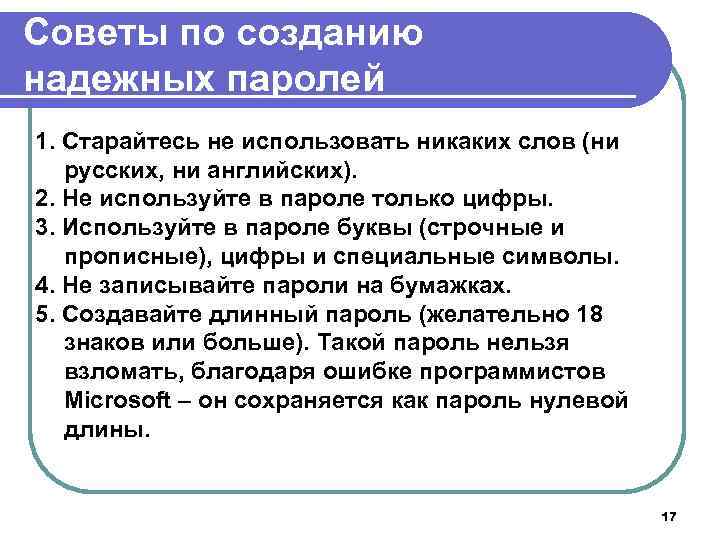 Советы по созданию надежных паролей

1. Старайтесь не использовать никаких слов (ни русских, ни английских).
2. Не используйте в пароле только цифры.
3. Используйте в пароле буквы (строчные и прописные), цифры и специальные символы.
4. Не записывайте пароли на бумажках.
5. Создавайте длинный пароль (желательно 18 знаков или больше). Такой пароль нельзя взломать, благодаря ошибке программистов Microsoft – он сохраняется как пароль нулевой длины.

17